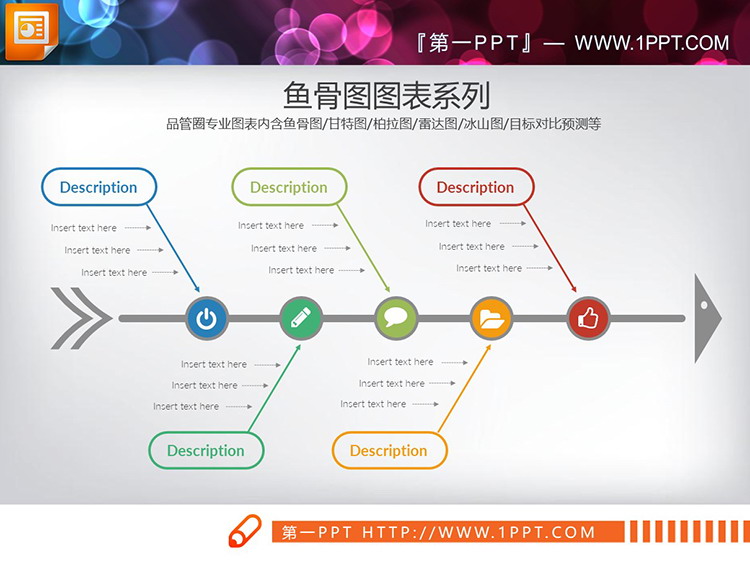 『第一PPT』— WWW.1PPT.COM

鱼骨图图表系列

品管圈专业图表内含鱼骨图/甘特图/柏拉图/雷达图/冰山图/目标对比预测等

Description

Insert text here
Insert text here
Insert text here

Description

Insert text here
Insert text here
Insert text here

Description

Insert text here
Insert text here
Insert text here

Insert text here
Insert text here
Insert text here

Description

Insert text here
Insert text here
Insert text here

Description

第一PPT HTTP://WWW.1PPT.COM